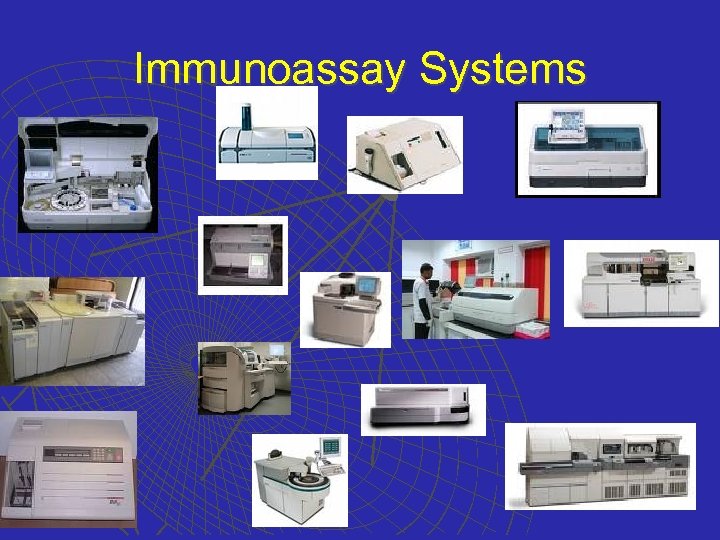 Immunoassay Systems